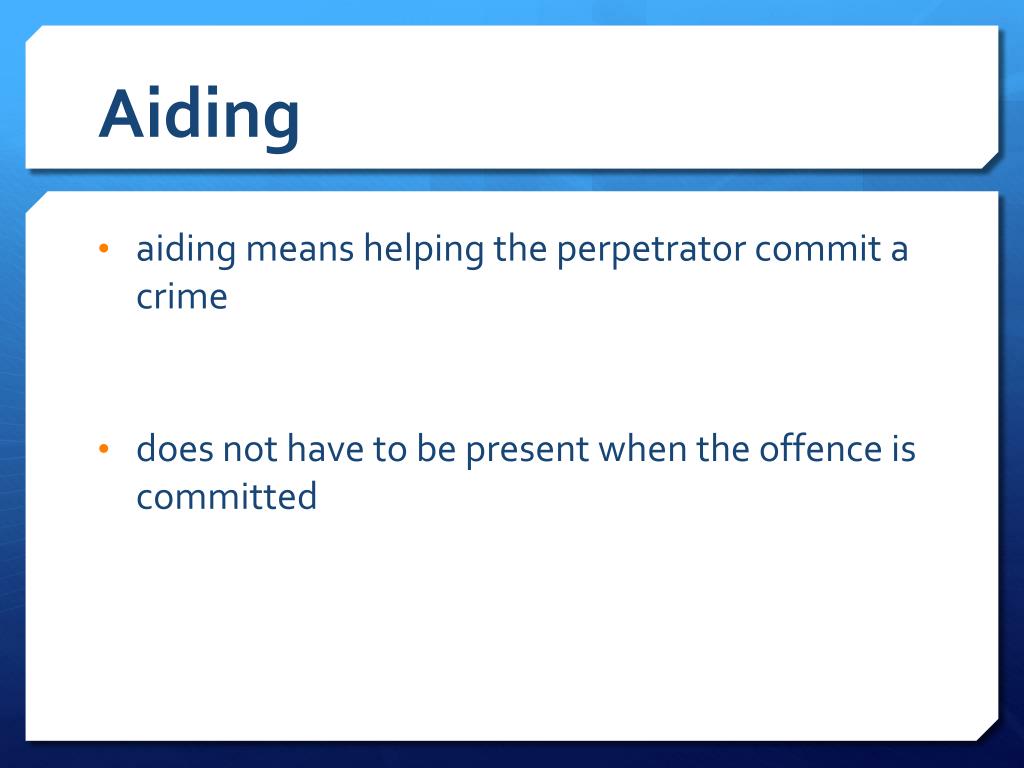 Aiding

• aiding means helping the perpetrator commit a crime

• does not have to be present when the offence is committed